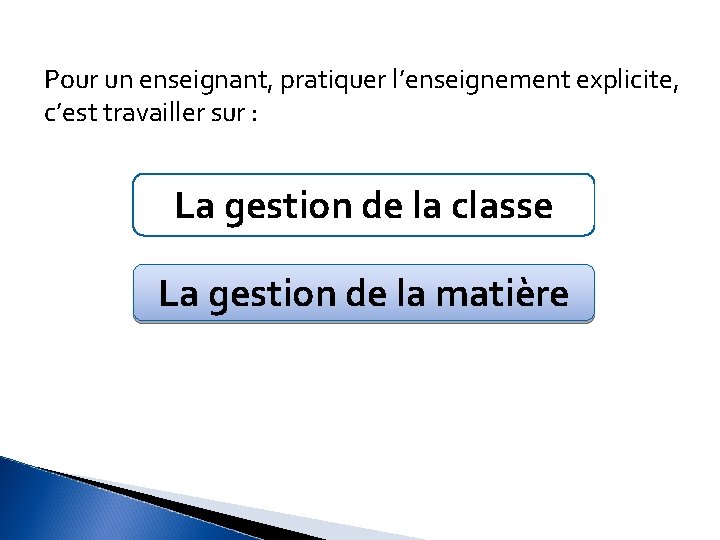 Pour un enseignant, pratiquer l’enseignement explicite, c’est travailler sur :

La gestion de la classe

La gestion de la matière